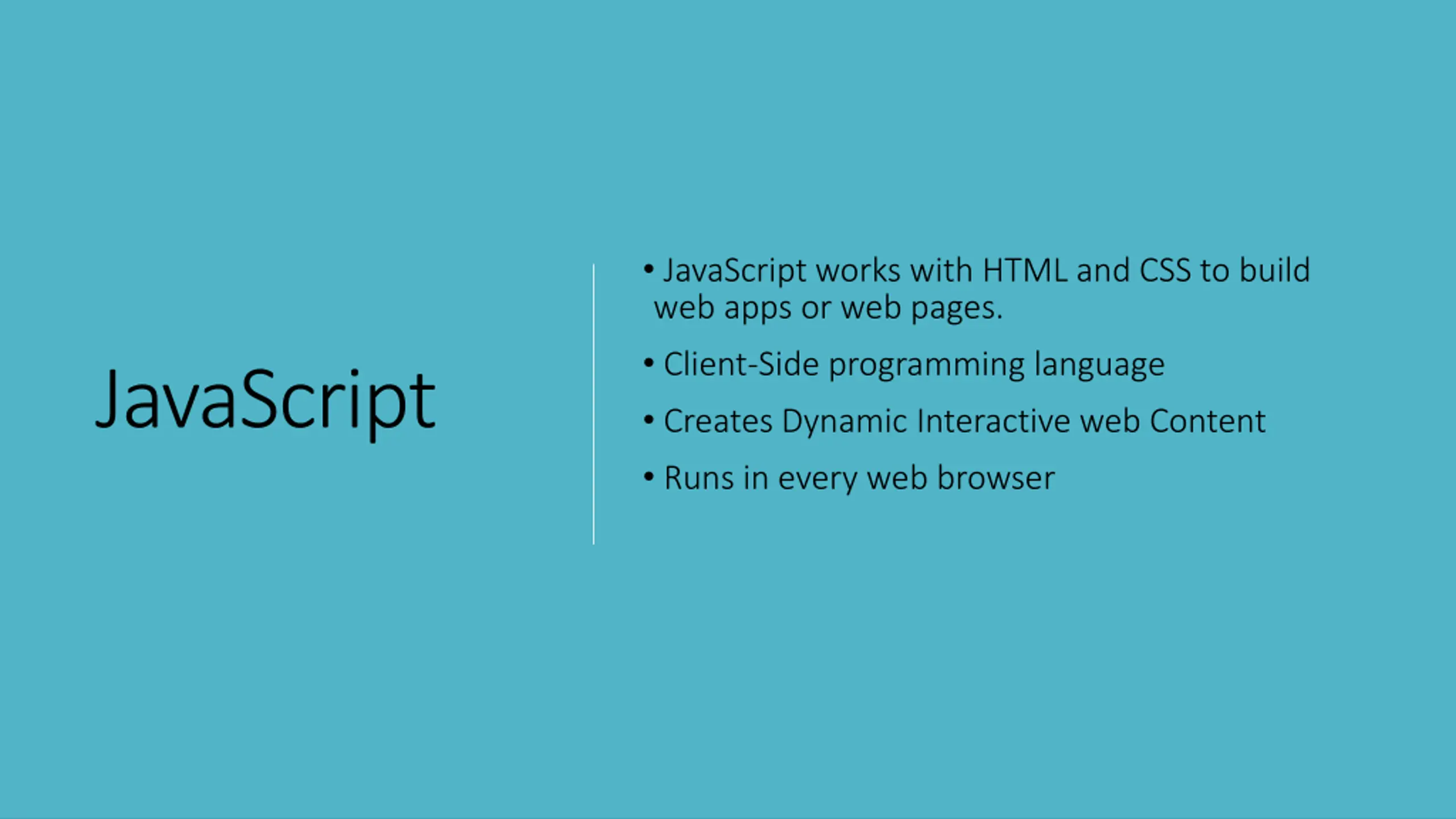 JavaScript

• JavaScript works with HTML and CSS to build web apps or web pages.
• Client-Side programming language
• Creates Dynamic Interactive web Content
• Runs in every web browser